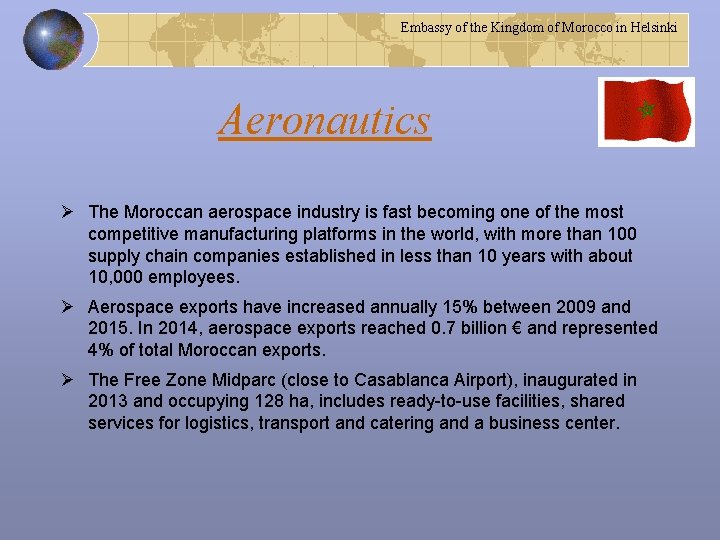 Embassy of the Kingdom of Morocco in Helsinki

Aeronautics

➢ The Moroccan aerospace industry is fast becoming one of the most competitive manufacturing platforms in the world, with more than 100 supply chain companies established in less than 10 years with about 10,000 employees.

➢ Aerospace exports have increased annually 15% between 2009 and 2015. In 2014, aerospace exports reached 0.7 billion € and represented 4% of total Moroccan exports.

➢ The Free Zone Midparc (close to Casablanca Airport), inaugurated in 2013 and occupying 128 ha, includes ready-to-use facilities, shared services for logistics, transport and catering and a business center.